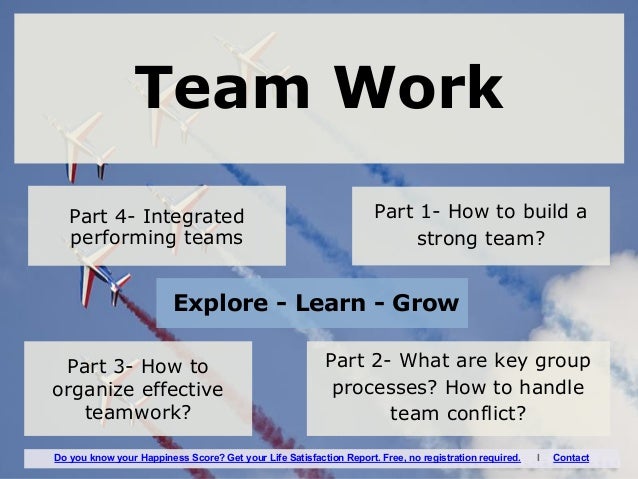 Team Work

Part 4- Integrated performing teams

Part 1- How to build a strong team?

Explore - Learn - Grow

Part 3- How to organize effective teamwork?

Part 2- What are key group processes? How to handle team conflict?

Do you know your Happiness Score? Get your Life Satisfaction Report. Free, no registration required. | Contact